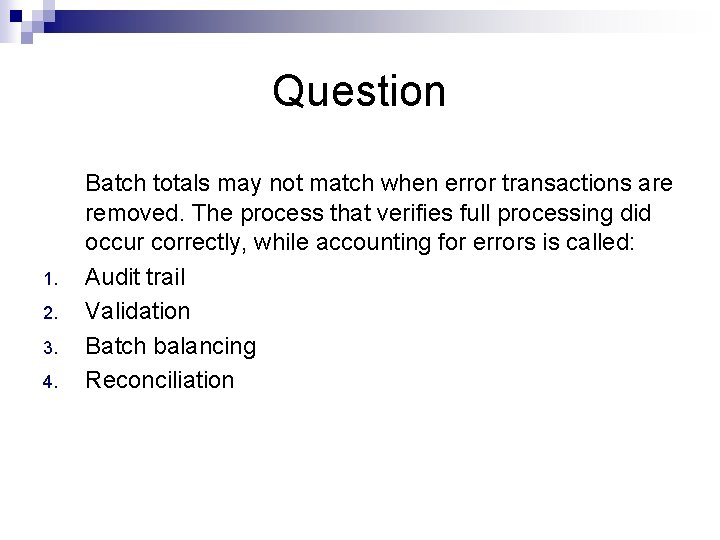 Question

Batch totals may not match when error transactions are removed. The process that verifies full processing did occur correctly, while accounting for errors is called:

1. Audit trail
2. Validation
3. Batch balancing
4. Reconciliation